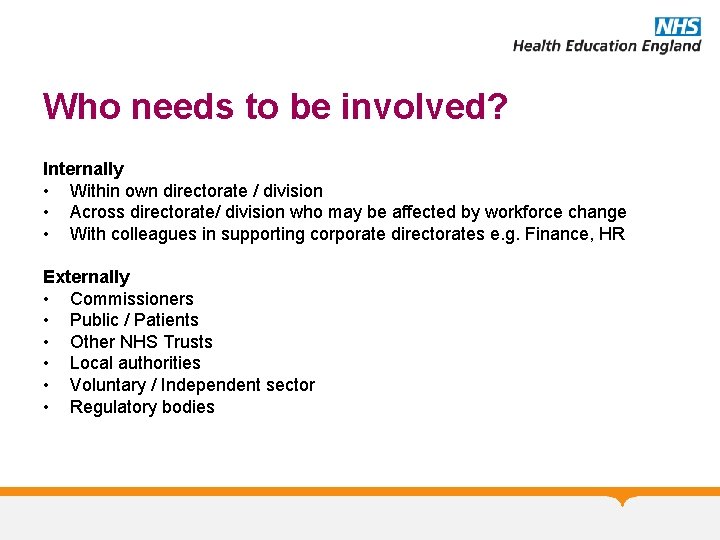 NHS
Health Education England

Who needs to be involved?

Internally
• Within own directorate / division
• Across directorate/ division who may be affected by workforce change
• With colleagues in supporting corporate directorates e.g. Finance, HR

Externally
• Commissioners
• Public / Patients
• Other NHS Trusts
• Local authorities
• Voluntary / Independent sector
• Regulatory bodies